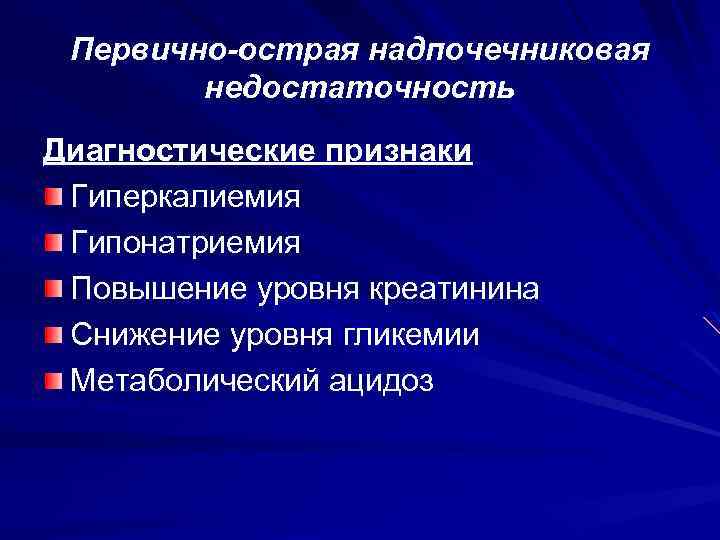 Первично-острая надпочечниковая недостаточность

Диагностические признаки

Гиперкалиемия

Гипонатриемия

Повышение уровня креатинина

Снижение уровня гликемии

Метаболический ацидоз